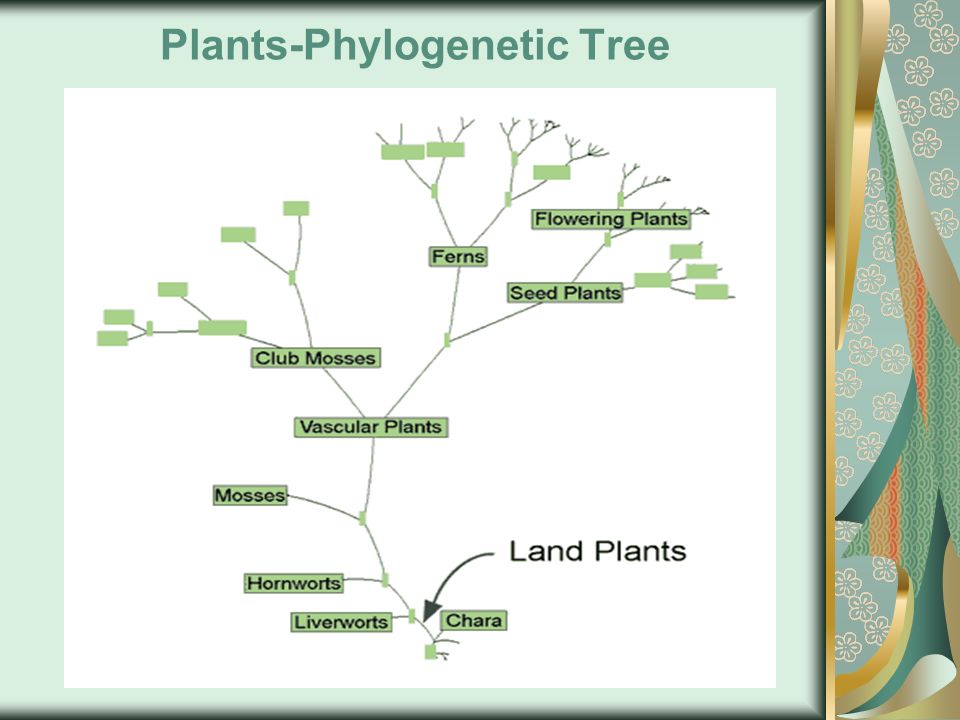 Plants-Phylogenetic Tree

Flowering Plants
Ferns
Seed Plants
Club Mosses
Vascular Plants
Mosses
Land Plants
Hornworts
Liverworts
Chara